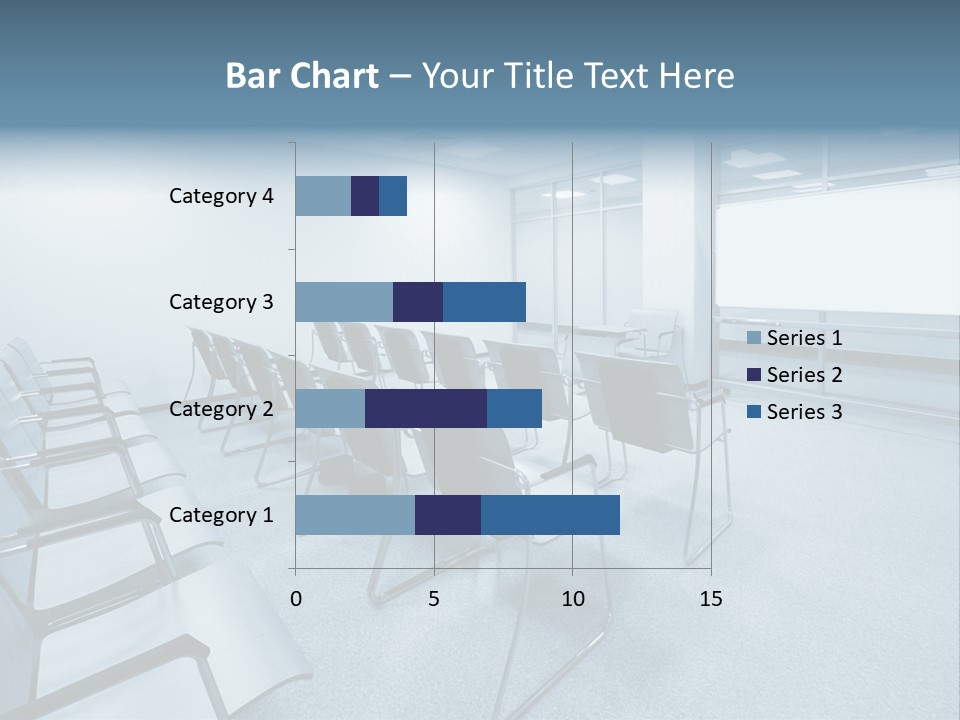 Bar Chart – Your Title Text Here

Category 4
Category 3
Category 2
Category 1

0
5
10
15

Series 1
Series 2
Series 3